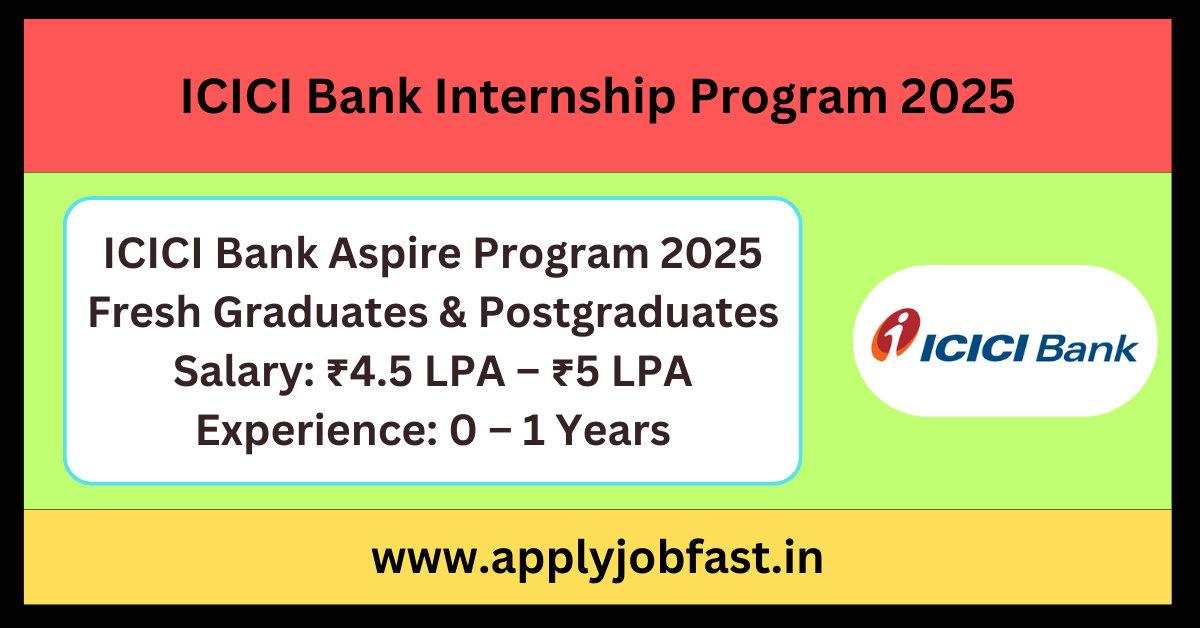 ICICI Bank Internship Program 2025

ICICI Bank Aspire Program 2025
Fresh Graduates & Postgraduates
Salary: ₹4.5 LPA – ₹5 LPA
Experience: 0 – 1 Years

ICICI Bank

www.applyjobfast.in